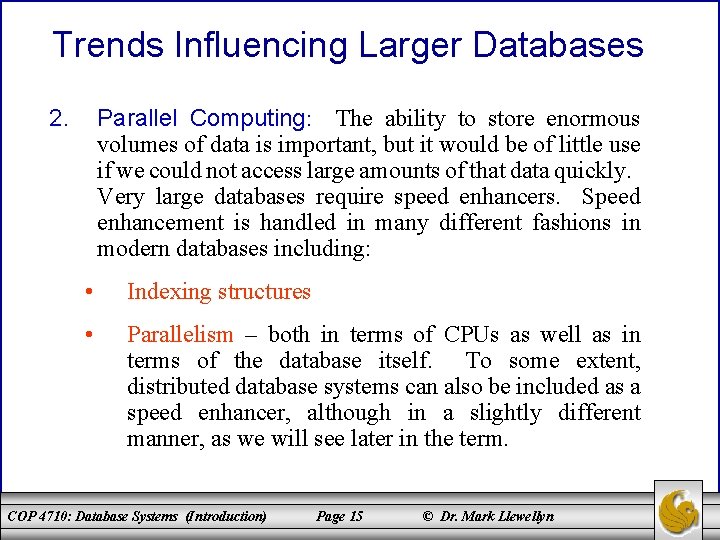 Trends Influencing Larger Databases

2. Parallel Computing: The ability to store enormous volumes of data is important, but it would be of little use if we could not access large amounts of that data quickly. Very large databases require speed enhancers. Speed enhancement is handled in many different fashions in modern databases including:

• Indexing structures

• Parallelism – both in terms of CPUs as well as in terms of the database itself. To some extent, distributed database systems can also be included as a speed enhancer, although in a slightly different manner, as we will see later in the term.

COP 4710: Database Systems (Introduction) Page 15 © Dr. Mark Llewellyn